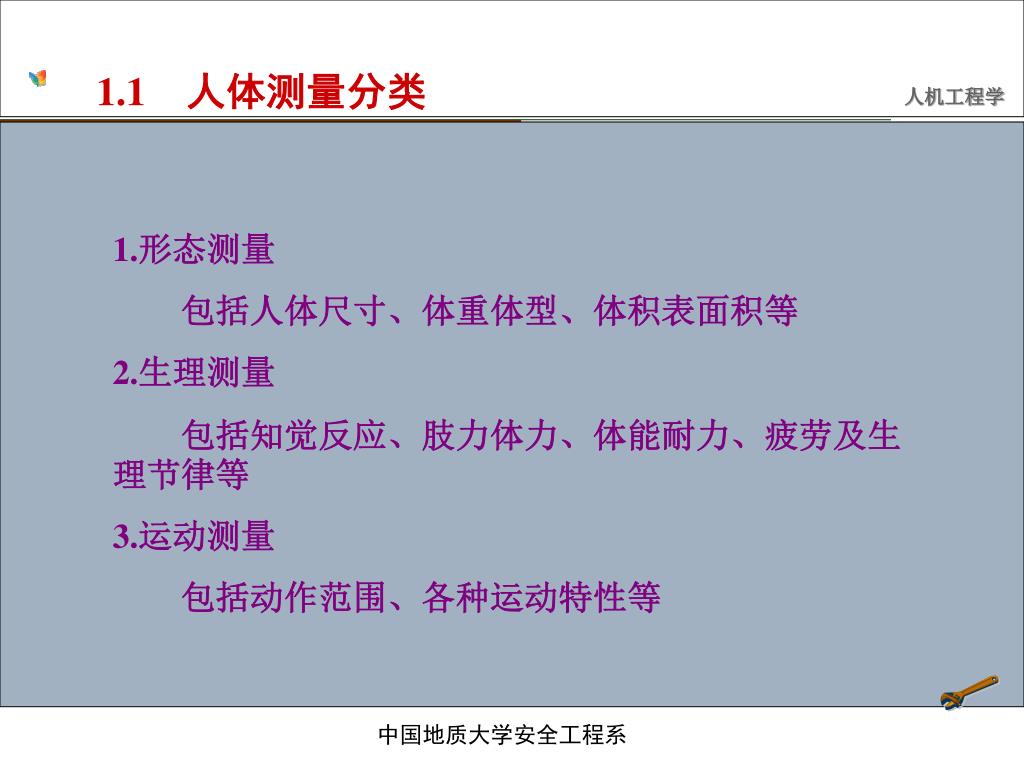 1.1　人体测量分类

人机工程学

1.形态测量

包括人体尺寸、体重体型、体积表面积等

2.生理测量

包括知觉反应、肢力体力、体能耐力、疲劳及生理节律等

3.运动测量

包括动作范围、各种运动特性等

中国地质大学安全工程系